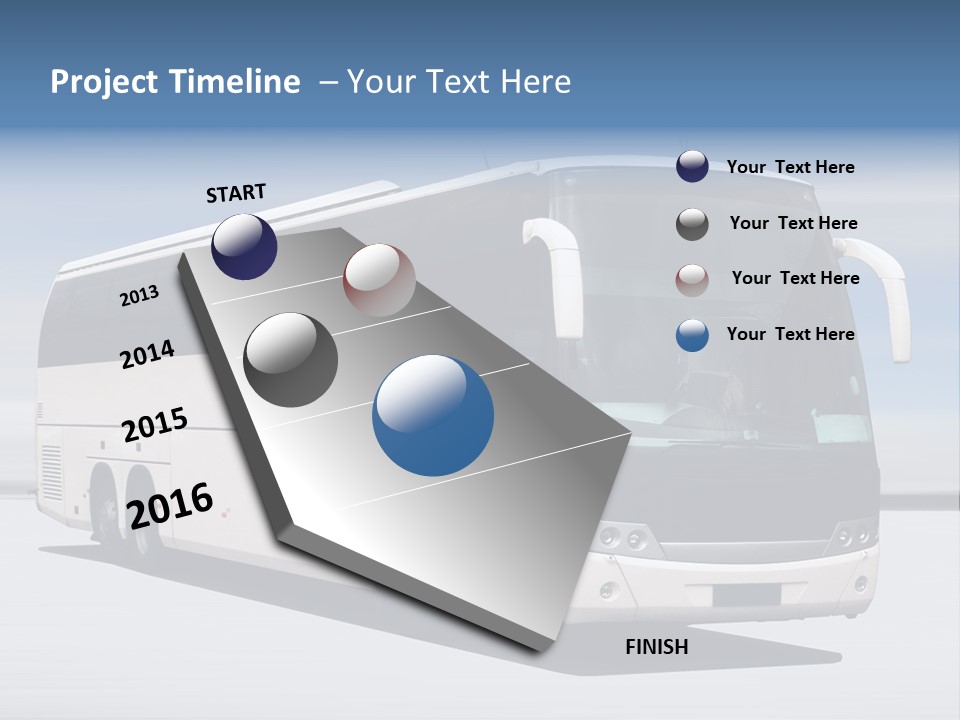 Project Timeline – Your Text Here

START

2013

2014

2015

2016

FINISH

Your Text Here

Your Text Here

Your Text Here

Your Text Here